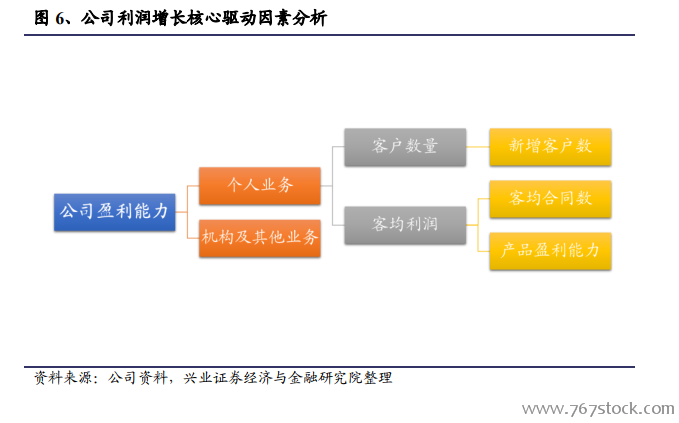 图 6、公司利润增长核心驱动因素分析

公司盈利能力

个人业务

机构及其他业务

客户数量

客均利润

新增客户数

客均合同数

产品盈利能力

资料来源：公司资料，兴业证券经济与金融研究院整理

www.767stock.com